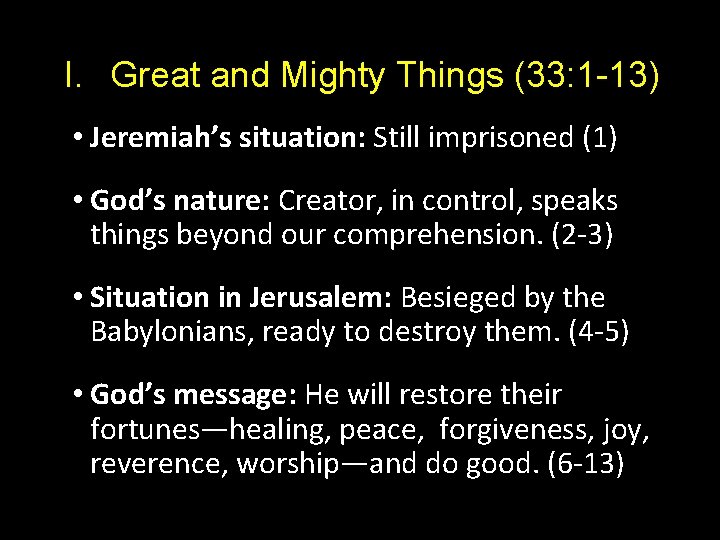 I. Great and Mighty Things (33:1-13)

• Jeremiah's situation: Still imprisoned (1)

• God's nature: Creator, in control, speaks things beyond our comprehension. (2-3)

• Situation in Jerusalem: Besieged by the Babylonians, ready to destroy them. (4-5)

• God's message: He will restore their fortunes—healing, peace, forgiveness, joy, reverence, worship—and do good. (6-13)